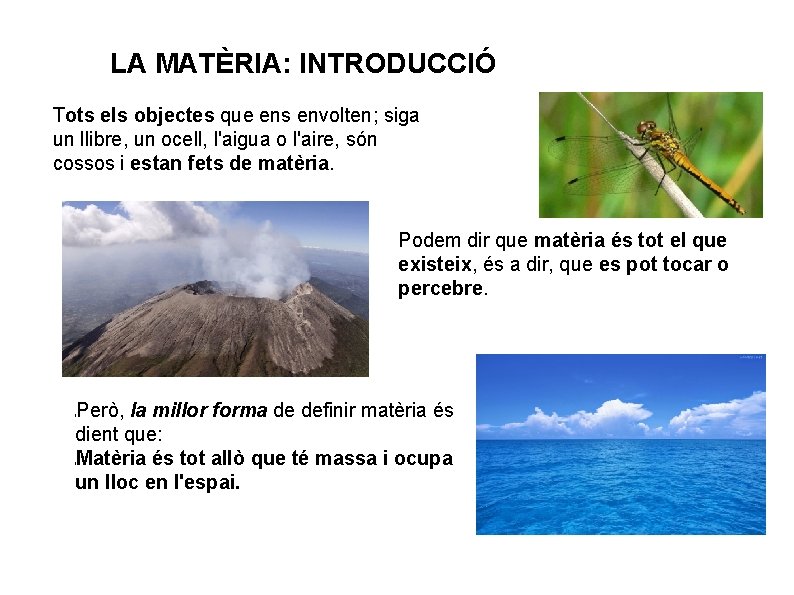 LA MATÈRIA: INTRODUCCIÓ

Tots els objectes que ens envolten; siga un llibre, un ocell, l'aigua o l'aire, són cossos i estan fets de matèria.

Podem dir que matèria és tot el que existeix, és a dir, que es pot tocar o percebre.

Però, la millor forma de definir matèria és dient que:
Matèria és tot allò que té massa i ocupa un lloc en l'espai.